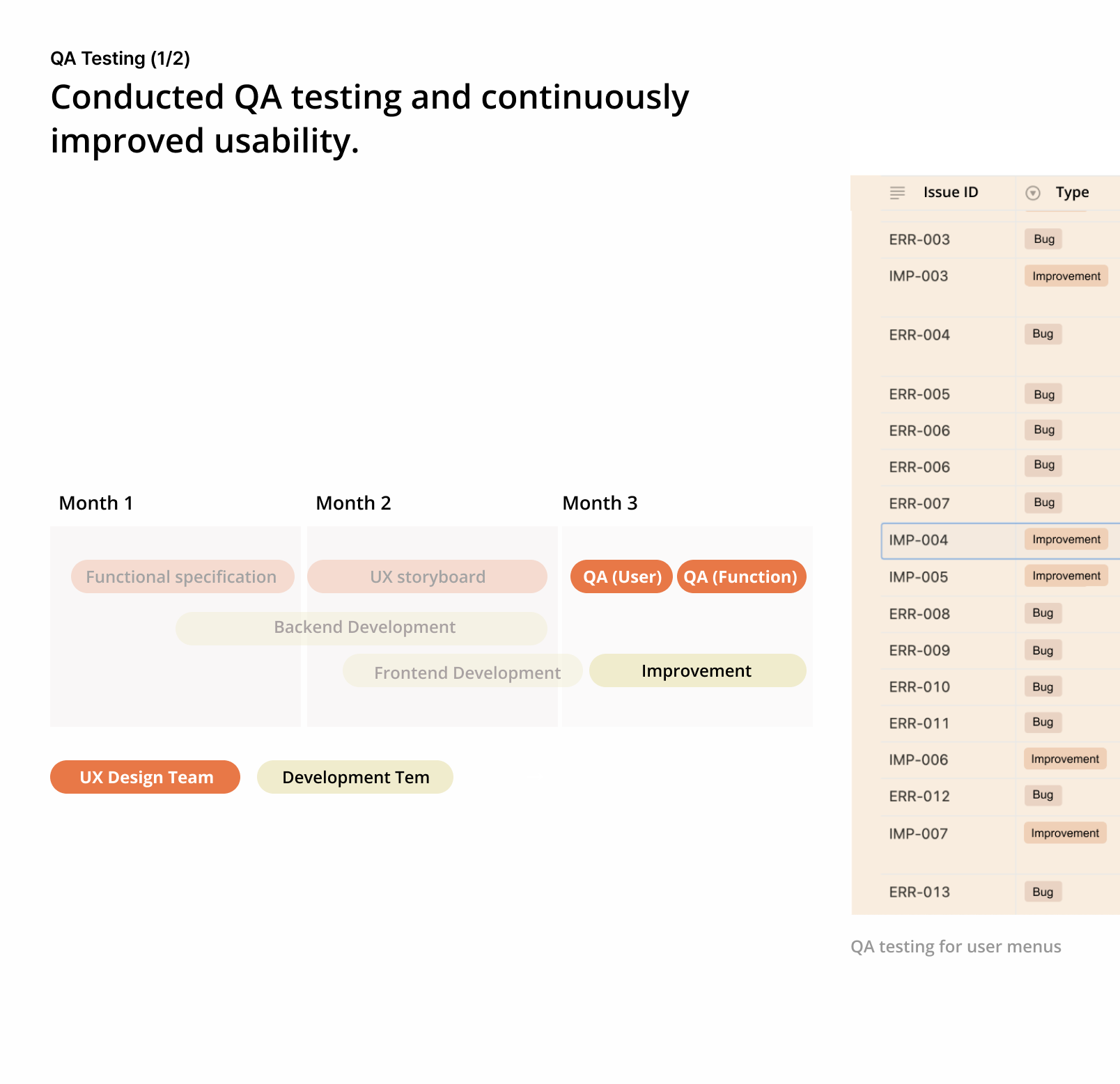 QA Testing (1/2)

Conducted QA testing and continuously improved usability.

Month 1
Month 2
Month 3

Functional specification
UX storyboard
QA (User)
QA (Function)
Backend Development
Frontend Development
Improvement

UX Design Team
Development Tem

| Issue ID | Type |
|---|---|
| ERR-003 | Bug |
| IMP-003 | Improvement |
| ERR-004 | Bug |
| ERR-005 | Bug |
| ERR-006 | Bug |
| ERR-006 | Bug |
| ERR-007 | Bug |
| IMP-004 | Improvement |
| IMP-005 | Improvement |
| ERR-008 | Bug |
| ERR-009 | Bug |
| ERR-010 | Bug |
| ERR-011 | Bug |
| IMP-006 | Improvement |
| ERR-012 | Bug |
| IMP-007 | Improvement |
| ERR-013 | Bug |

QA testing for user menus